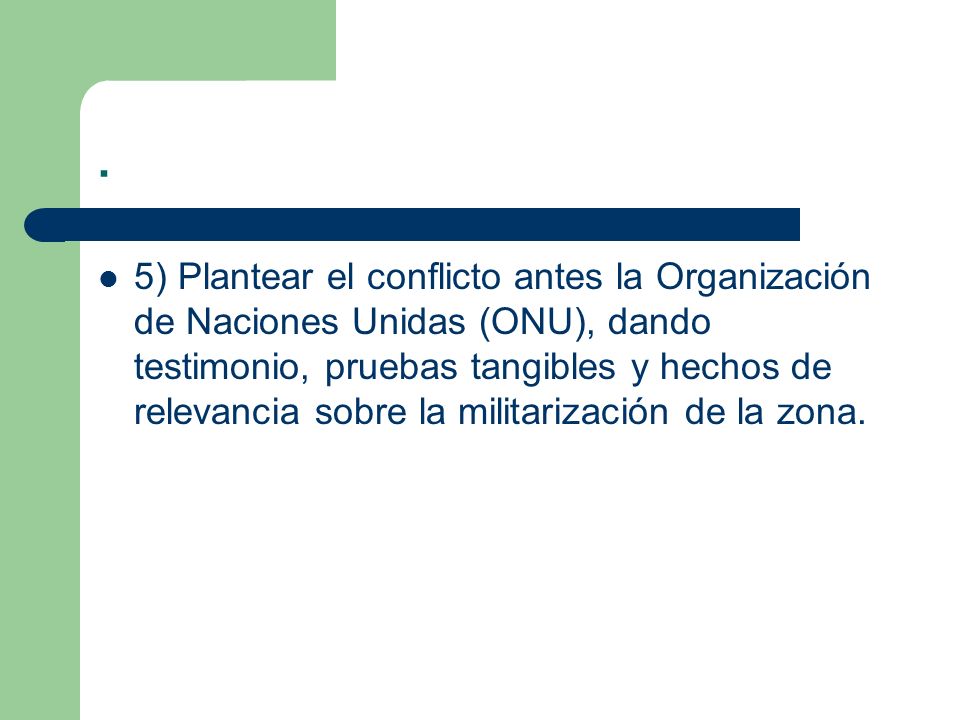 .

5) Plantear el conflicto antes la Organización de Naciones Unidas (ONU), dando testimonio, pruebas tangibles y hechos de relevancia sobre la militarización de la zona.